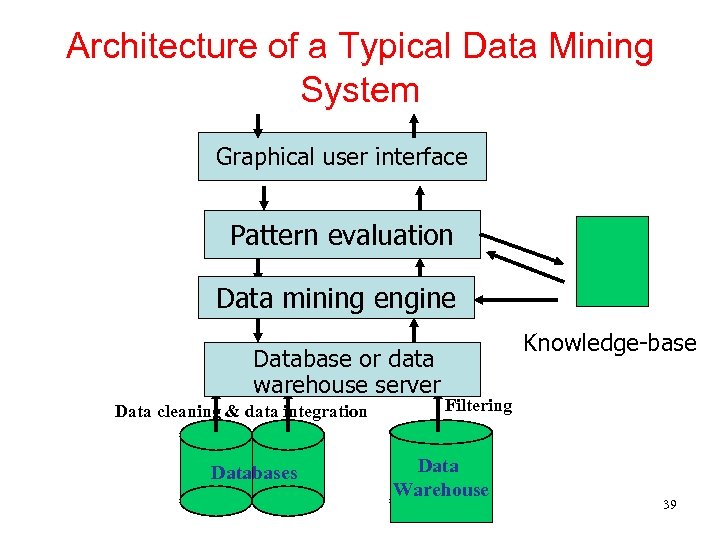 Architecture of a Typical Data Mining System

Graphical user interface

Pattern evaluation

Data mining engine

Knowledge-base

Database or data warehouse server

Data cleaning & data integration

Filtering

Databases

Data Warehouse

39